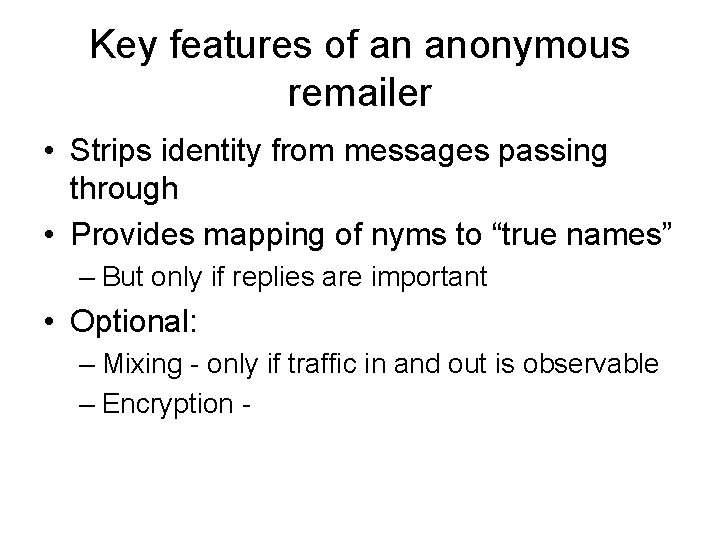 Key features of an anonymous remailer

• Strips identity from messages passing through
• Provides mapping of nyms to “true names”
– But only if replies are important
• Optional:
– Mixing - only if traffic in and out is observable
– Encryption -